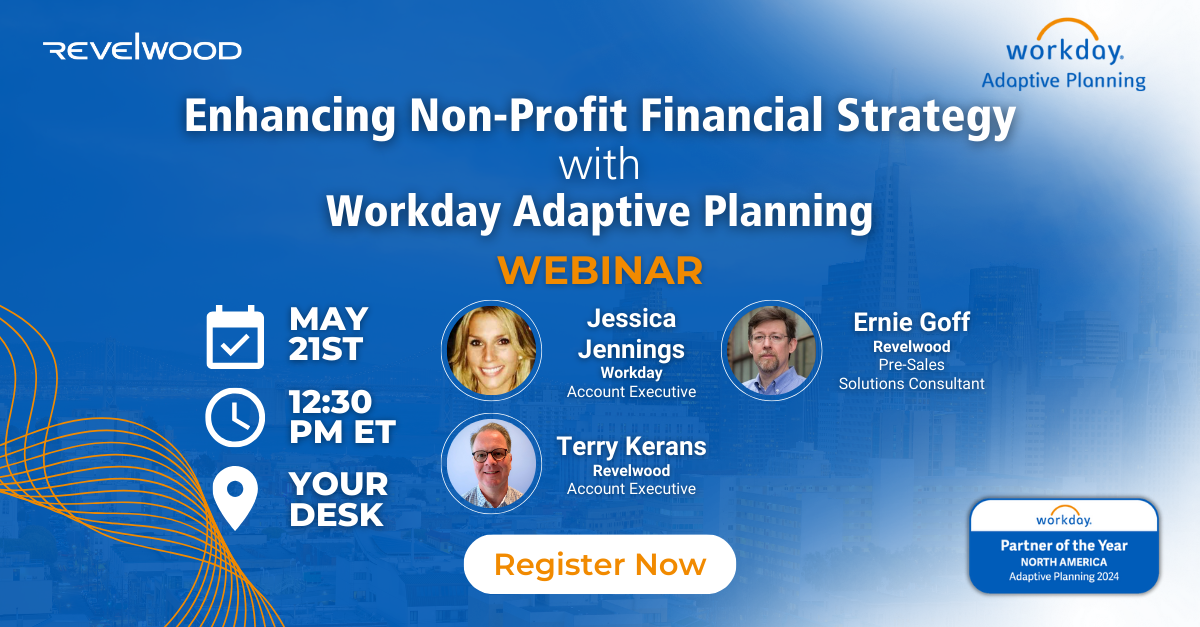 REVELWOOD

workday.
Adaptive Planning

Enhancing Non-Profit Financial Strategy
with
Workday Adaptive Planning

WEBINAR

MAY 21ST

12:30 PM ET

YOUR DESK

Jessica Jennings
Workday
Account Executive

Ernie Goff
Revelwood
Pre-Sales
Solutions Consultant

Terry Kerans
Revelwood
Account Executive

Register Now

workday.
Partner of the Year
NORTH AMERICA
Adaptive Planning 2024